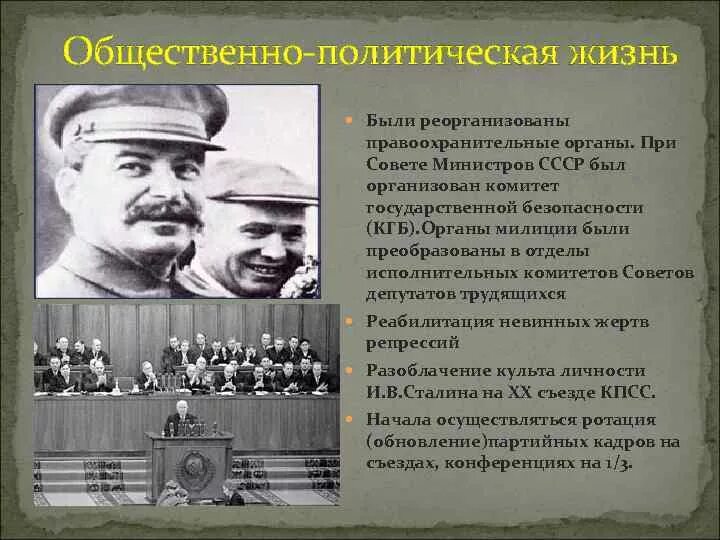 Общественно-политическая жизнь

Были реорганизованы правоохранительные органы. При Совете Министров СССР был организован комитет государственной безопасности (КГБ).Органы милиции были преобразованы в отделы исполнительных комитетов Советов депутатов трудящихся

Реабилитация невинных жертв репрессий

Разоблачение культа личности И.В.Сталина на XX съезде КПСС.

Начала осуществляться ротация (обновление)партийных кадров на съездах, конференциях на 1/3.